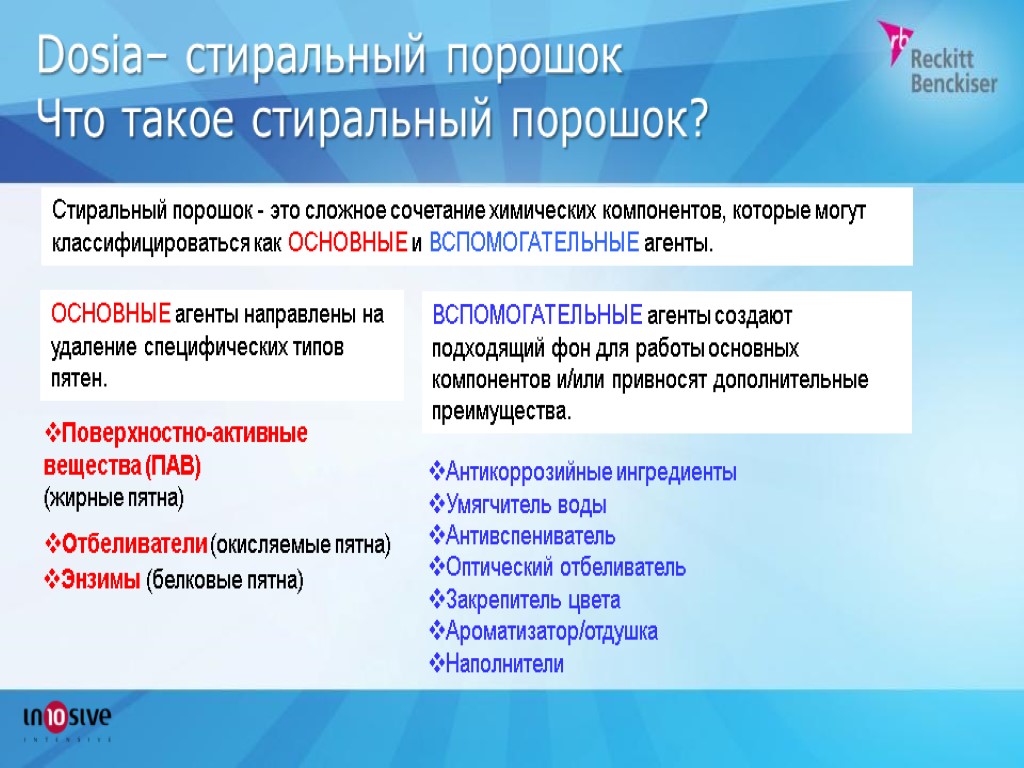 Dosia– стиральный порошок
Что такое стиральный порошок?

rb Reckitt Benckiser

Стиральный порошок - это сложное сочетание химических компонентов, которые могут классифицироваться как ОСНОВНЫЕ и ВСПОМОГАТЕЛЬНЫЕ агенты.

ОСНОВНЫЕ агенты направлены на удаление специфических типов пятен.

❖Поверхностно-активные вещества (ПАВ) (жирные пятна)
❖Отбеливатели (окисляемые пятна)
❖Энзимы (белковые пятна)

ВСПОМОГАТЕЛЬНЫЕ агенты создают подходящий фон для работы основных компонентов и/или привносят дополнительные преимущества.

❖Антикоррозийные ингредиенты
❖Умягчитель воды
❖Антивспениватель
❖Оптический отбеливатель
❖Закрепитель цвета
❖Ароматизатор/отдушка
❖Наполнители

in10sive
INTENSIVE